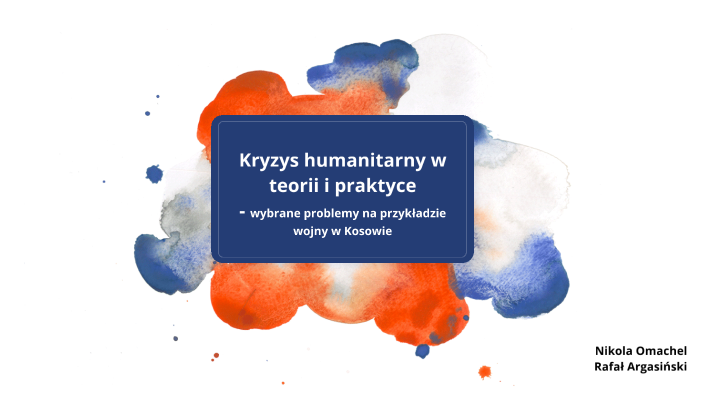 Kryzys humanitarny w teorii i praktyce

- wybrane problemy na przykładzie wojny w Kosowie

Nikola Omachel
Rafał Argasiński